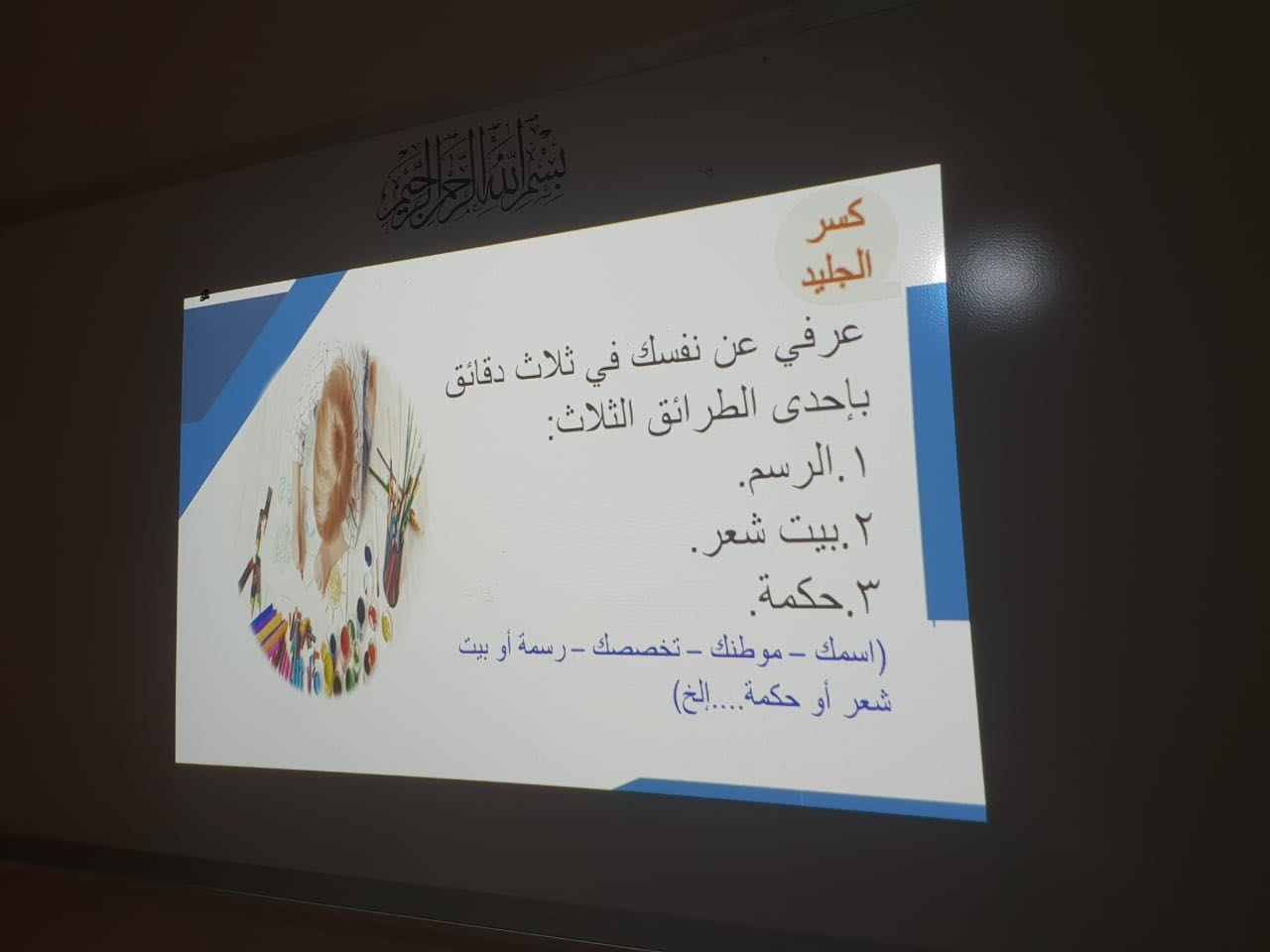 بسم الله الرحمن الرحيم

كسر الجليد

عرفي عن نفسك في ثلاث دقائق بإحدى الطرائق الثلاث:
١.الرسم.
٢.بيت شعر.
٣.حكمة.
(اسمك – موطنك – تخصصك – رسمة أو بيت شعر أو حكمة....إلخ)